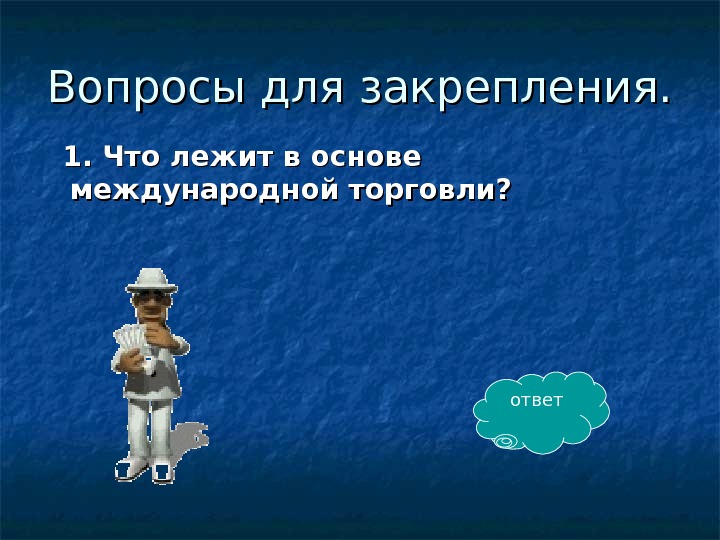 Вопросы для закрепления.

1. Что лежит в основе международной торговли?

ответ